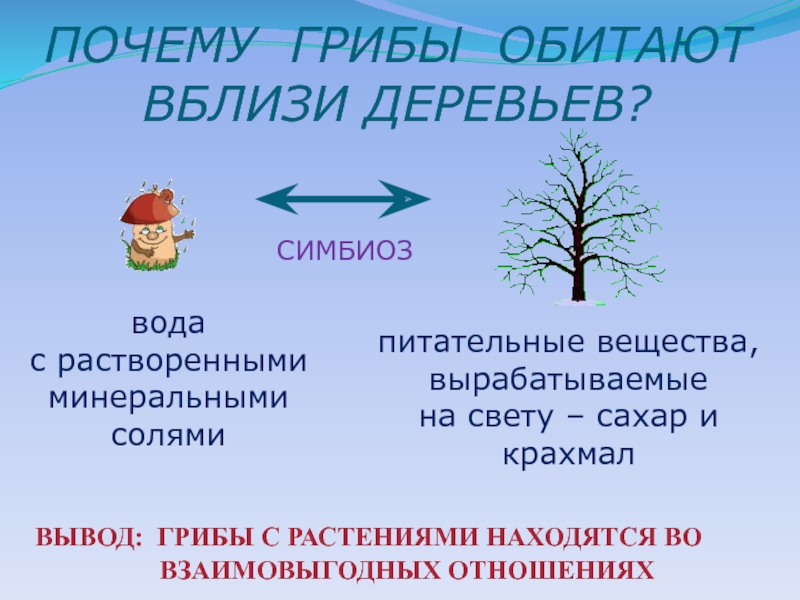 ПОЧЕМУ ГРИБЫ ОБИТАЮТ ВБЛИЗИ ДЕРЕВЬЕВ?

СИМБИОЗ

вода
с растворенными
минеральными
солями

питательные вещества,
вырабатываемые
на свету – сахар и
крахмал

ВЫВОД: ГРИБЫ С РАСТЕНИЯМИ НАХОДЯТСЯ ВО ВЗАИМОВЫГОДНЫХ ОТНОШЕНИЯХ